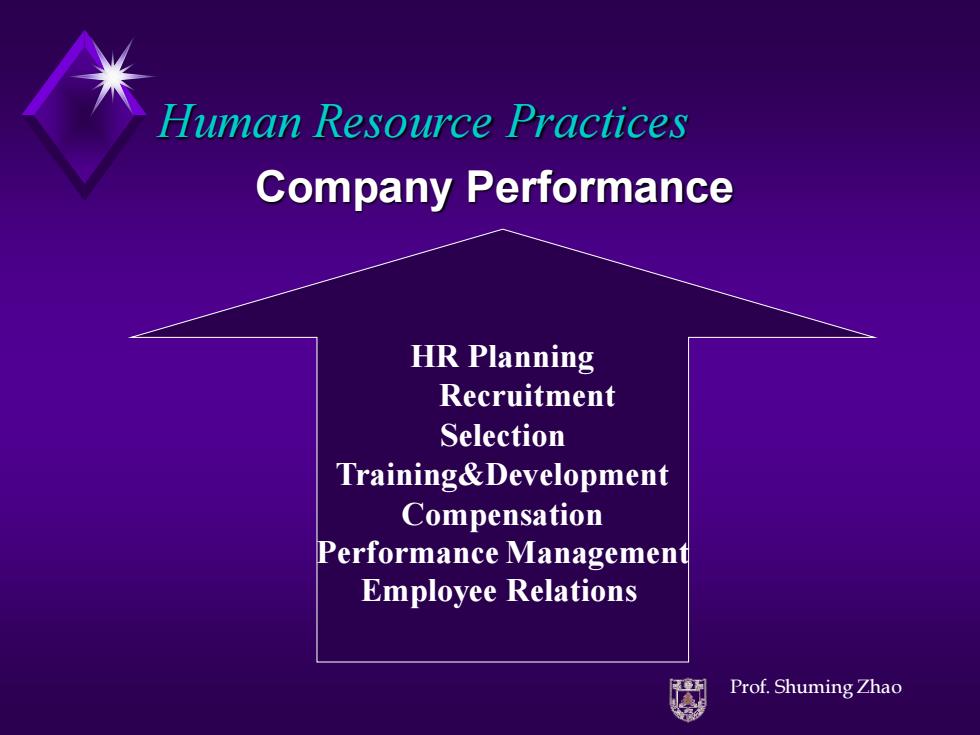 Human Resource Practices

Company Performance

HR Planning
Recruitment
Selection
Training&Development
Compensation
Performance Management
Employee Relations

Prof. Shuming Zhao